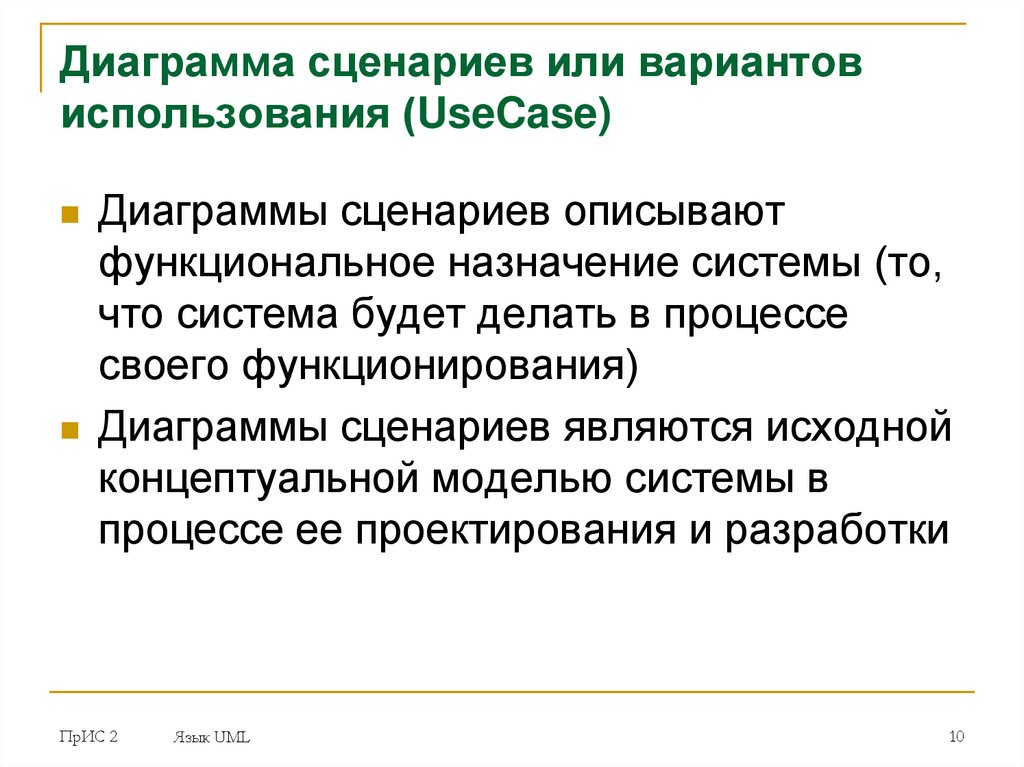 Диаграмма сценариев или вариантов использования (UseCase)

Диаграммы сценариев описывают функциональное назначение системы (то, что система будет делать в процессе своего функционирования)

Диаграммы сценариев являются исходной концептуальной моделью системы в процессе ее проектирования и разработки

ПрИС 2

Язык UML

10